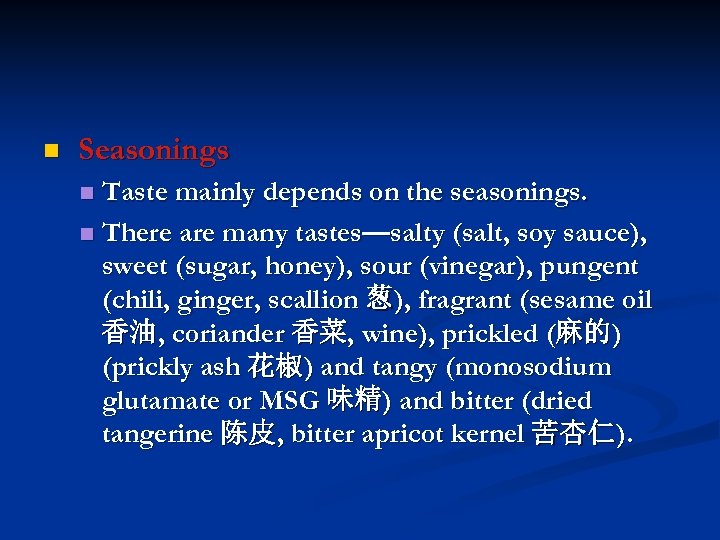 Seasonings

Taste mainly depends on the seasonings.

There are many tastes—salty (salt, soy sauce), sweet (sugar, honey), sour (vinegar), pungent (chili, ginger, scallion 葱), fragrant (sesame oil 香油, coriander 香菜, wine), prickled (麻的) (prickly ash 花椒) and tangy (monosodium glutamate or MSG 味精) and bitter (dried tangerine 陈皮, bitter apricot kernel 苦杏仁).